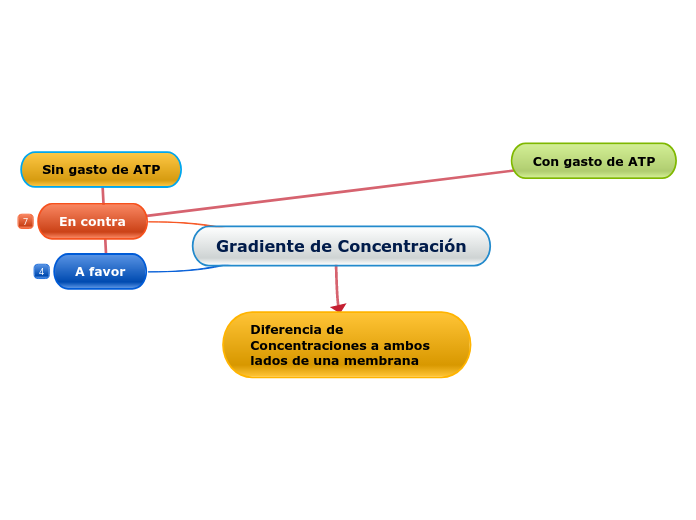 Sin gasto de ATP

Con gasto de ATP

7 En contra

Gradiente de Concentración

4 A favor

Diferencia de Concentraciones a ambos lados de una membrana